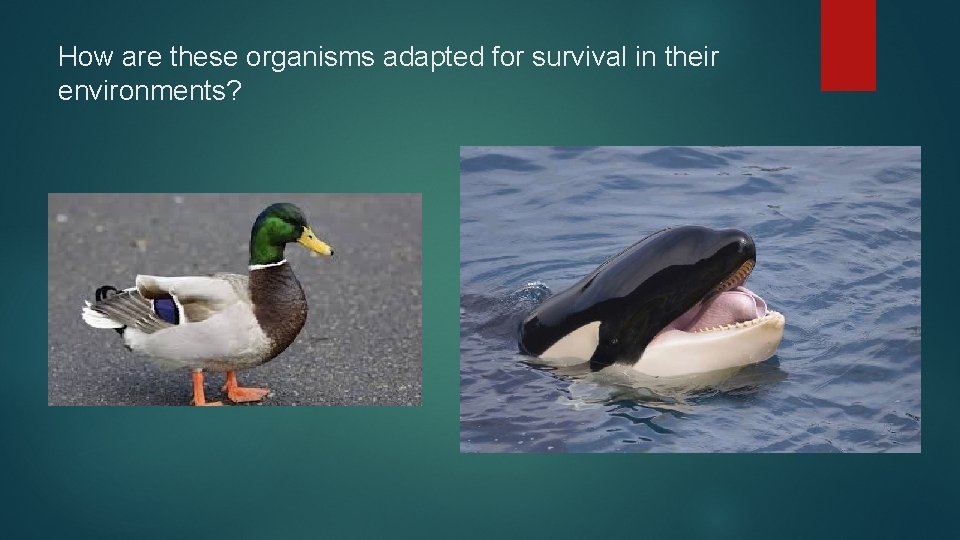 How are these organisms adapted for survival in their environments?